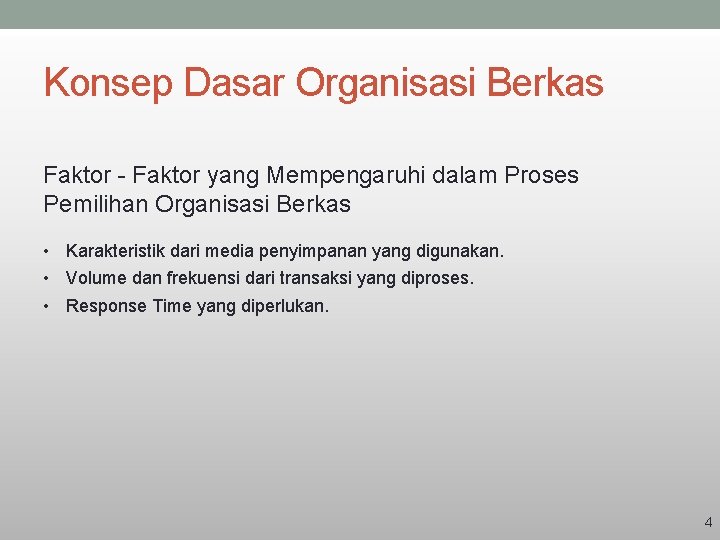 Konsep Dasar Organisasi Berkas

Faktor - Faktor yang Mempengaruhi dalam Proses Pemilihan Organisasi Berkas

• Karakteristik dari media penyimpanan yang digunakan.
• Volume dan frekuensi dari transaksi yang diproses.
• Response Time yang diperlukan.

4